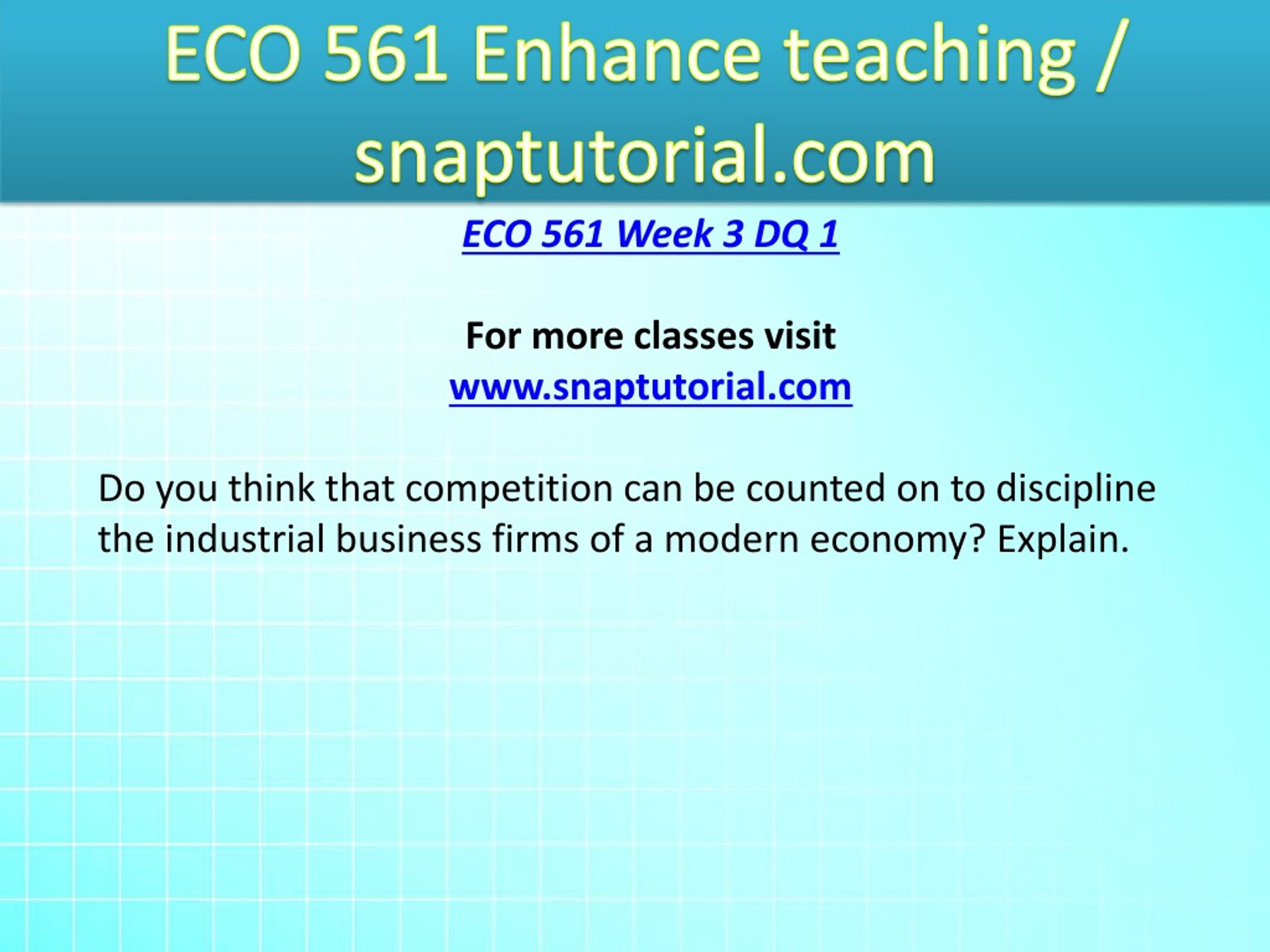 ECO 561 Enhance teaching / snaptutorial.com

ECO 561 Week 3 DQ 1

For more classes visit
www.snaptutorial.com

Do you think that competition can be counted on to discipline the industrial business firms of a modern economy? Explain.